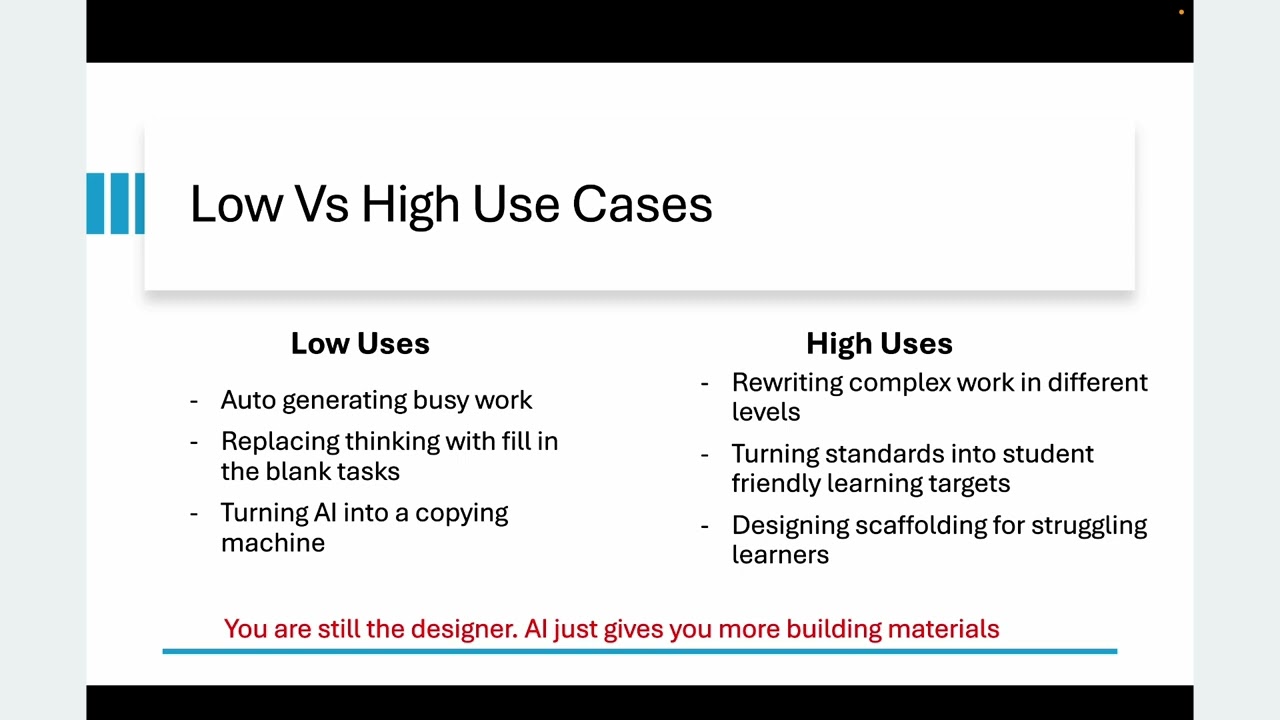 Low Vs High Use Cases

Low Uses

- Auto generating busy work
- Replacing thinking with fill in the blank tasks
- Turning AI into a copying machine

High Uses

- Rewriting complex work in different levels
- Turning standards into student friendly learning targets
- Designing scaffolding for struggling learners

You are still the designer. AI just gives you more building materials